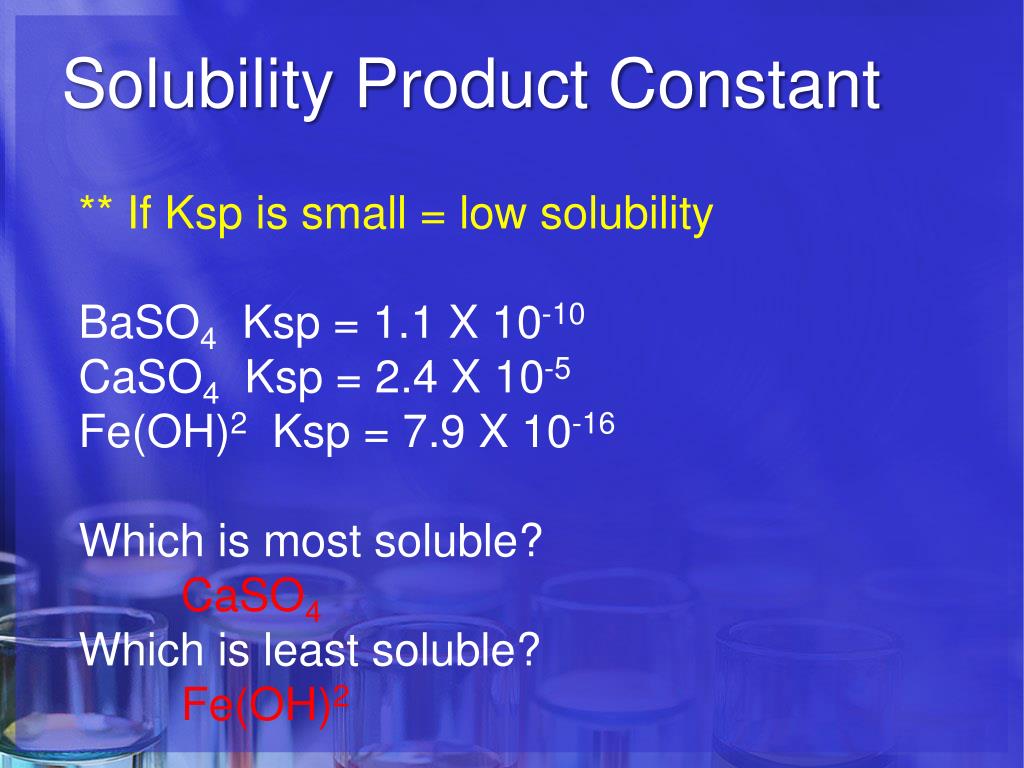 Solubility Product Constant

** If Ksp is small = low solubility

$BaSO_4$ Ksp = 1.1 X $10^{-10}$
$CaSO_4$ Ksp = 2.4 X $10^{-5}$
$Fe(OH)^2$ Ksp = 7.9 X $10^{-16}$

Which is most soluble?
$CaSO_4$
Which is least soluble?
$Fe(OH)^2$